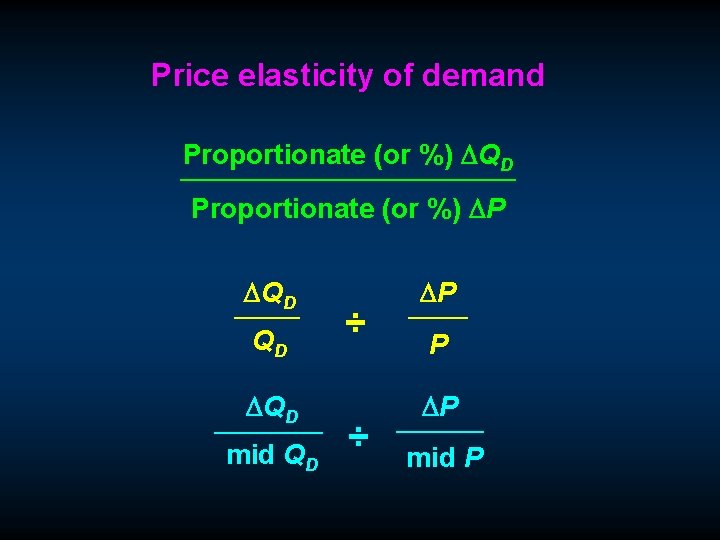 Price elasticity of demand

$\frac{\text{Proportionate (or \%) } \Delta Q_D}{\text{Proportionate (or \%) } \Delta P}$

$\frac{\Delta Q_D}{Q_D} \div \frac{\Delta P}{P}$

$\frac{\Delta Q_D}{\text{mid } Q_D} \div \frac{\Delta P}{\text{mid } P}$